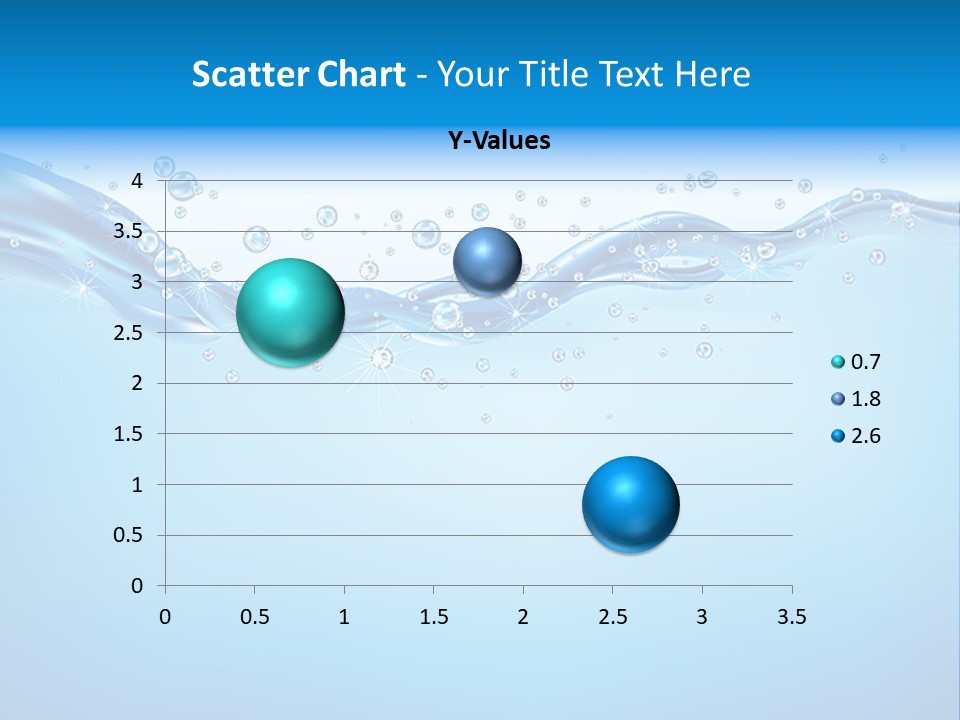 Scatter Chart - Your Title Text Here

Y-Values

4
3.5
3
2.5
2
1.5
1
0.5
0

0 0.5 1 1.5 2 2.5 3 3.5

0.7
1.8
2.6